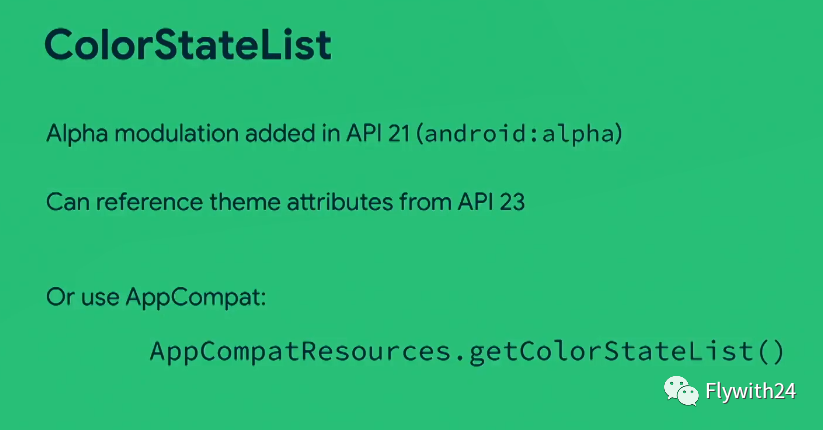 ColorStateList

Alpha modulation added in API 21 (android:alpha)

Can reference theme attributes from API 23

Or use AppCompat:

AppCompatResources.getColorStateList()

Flywith24